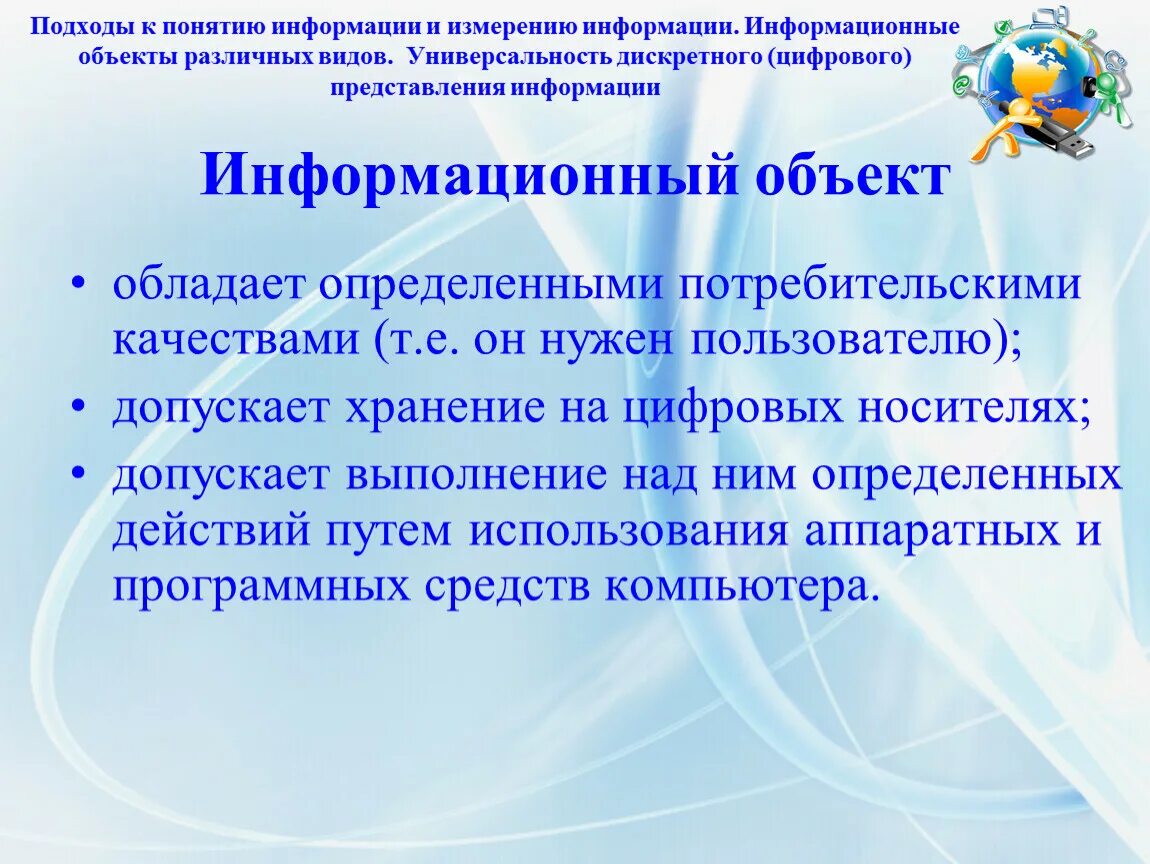 Подходы к понятию информации и измерению информации. Информационные объекты различных видов. Универсальность дискретного (цифрового) представления информации

Информационный объект

• обладает определенными потребительскими качествами (т.е. он нужен пользователю);
• допускает хранение на цифровых носителях;
• допускает выполнение над ним определенных действий путем использования аппаратных и программных средств компьютера.